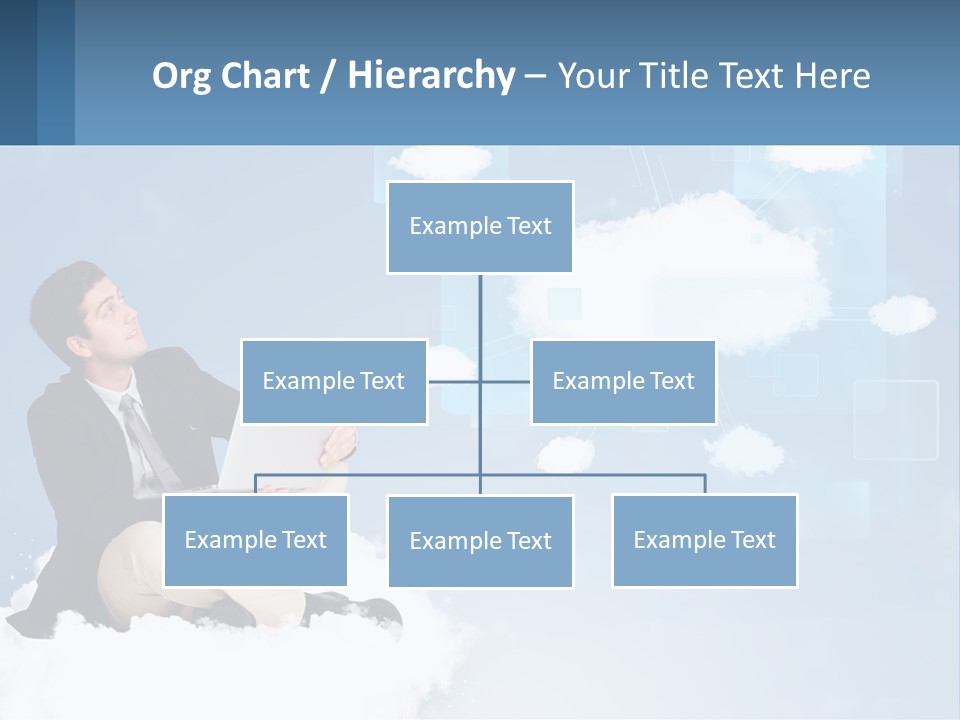 Org Chart / Hierarchy – Your Title Text Here

Example Text

Example Text

Example Text

Example Text

Example Text

Example Text